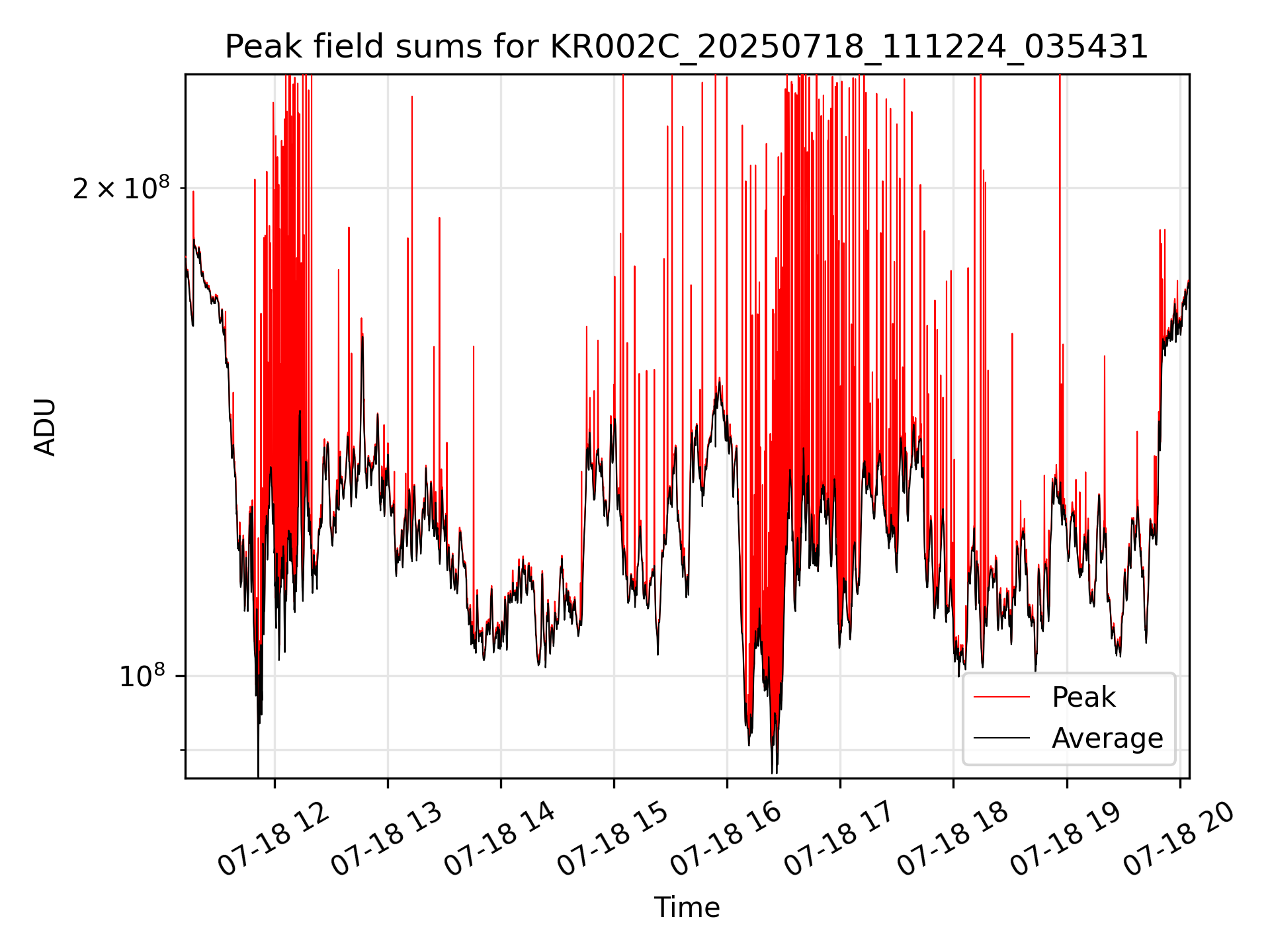 Peak field sums for KR002C_20250718_111224_035431

ADU

$2 \times 10^8$

$10^8$

Peak
Average

07-18 12
07-18 13
07-18 14
07-18 15
07-18 16
07-18 17
07-18 18
07-18 19
07-18 20

Time